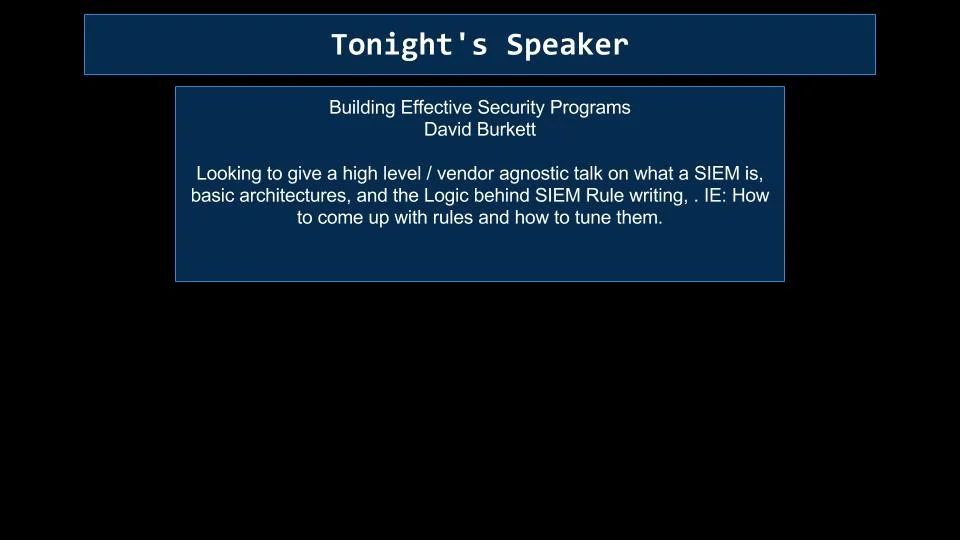 Tonight's Speaker

Building Effective Security Programs
David Burkett

Looking to give a high level / vendor agnostic talk on what a SIEM is, basic architectures, and the Logic behind SIEM Rule writing, . IE: How to come up with rules and how to tune them.